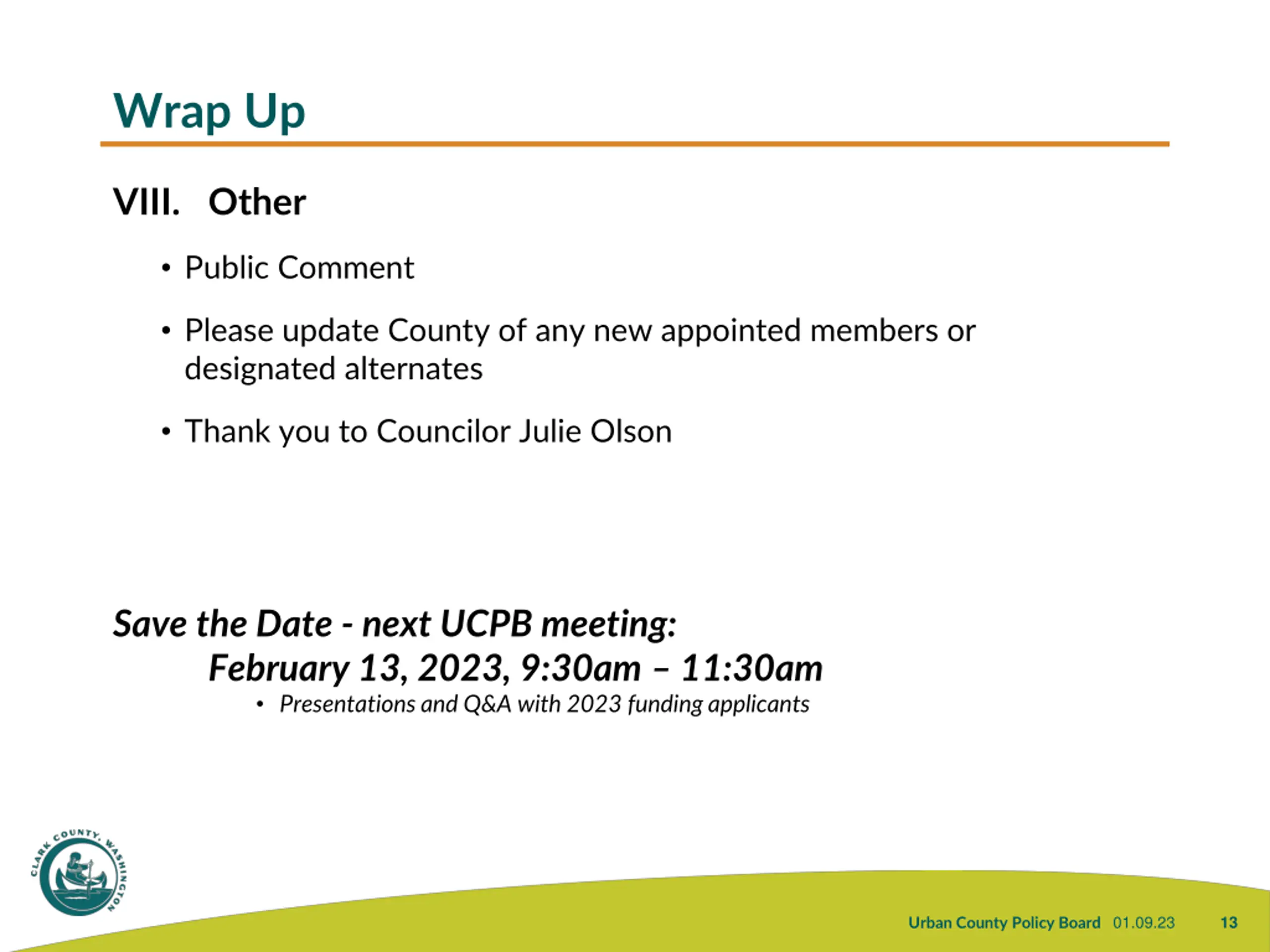 Wrap Up

VIII. Other

• Public Comment

• Please update County of any new appointed members or designated alternates

• Thank you to Councilor Julie Olson

Save the Date - next UCPB meeting:
February 13, 2023, 9:30am – 11:30am

• Presentations and Q&A with 2023 funding applicants

CLARK COUNTY, WASHINGTON

Urban County Policy Board 01.09.23 13